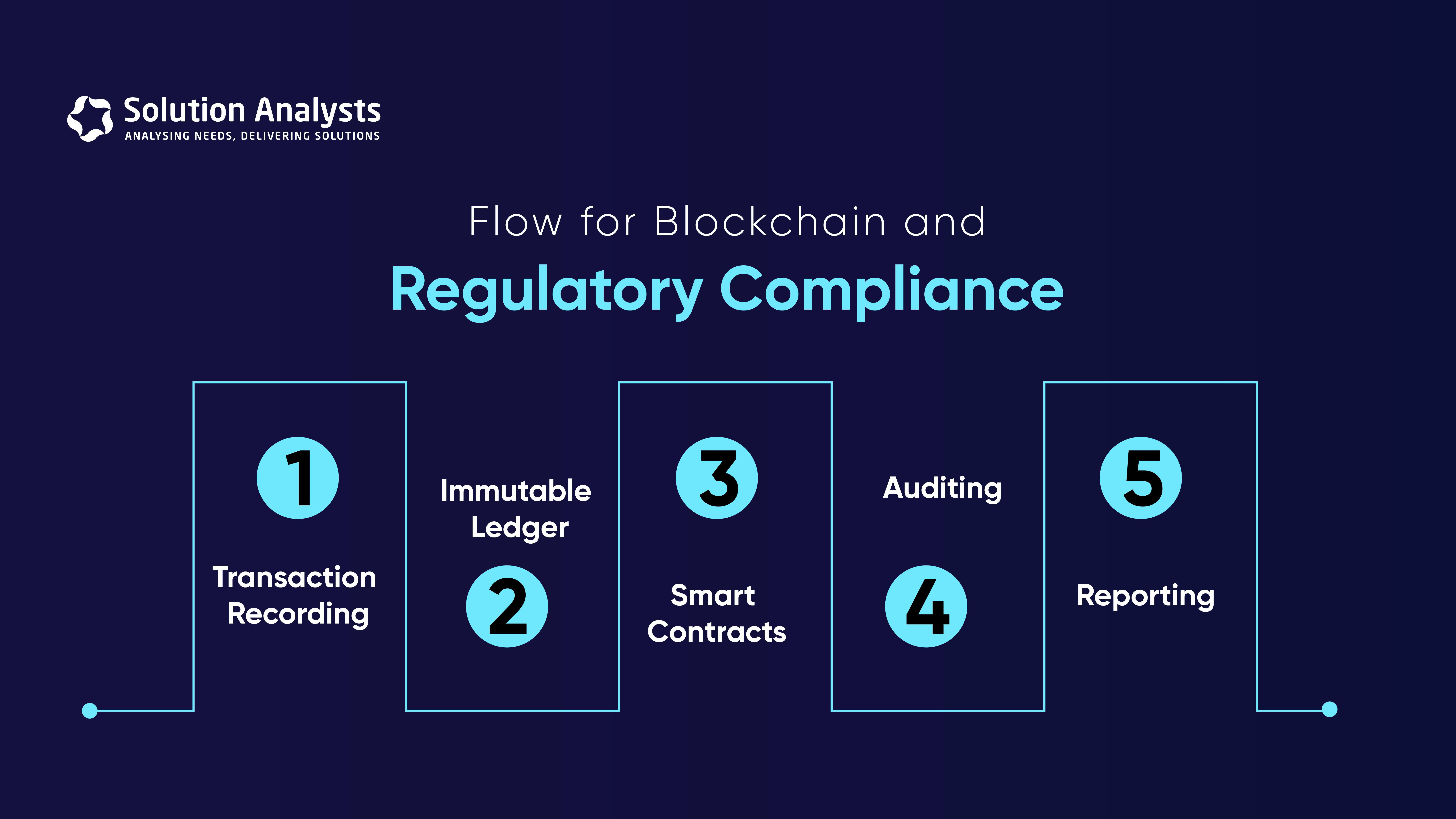 Solution Analysts
ANALYSING NEEDS, DELIVERING SOLUTIONS

Flow for Blockchain and
Regulatory Compliance

1
Transaction Recording

Immutable Ledger
2

3
Smart Contracts

Auditing
4

5
Reporting